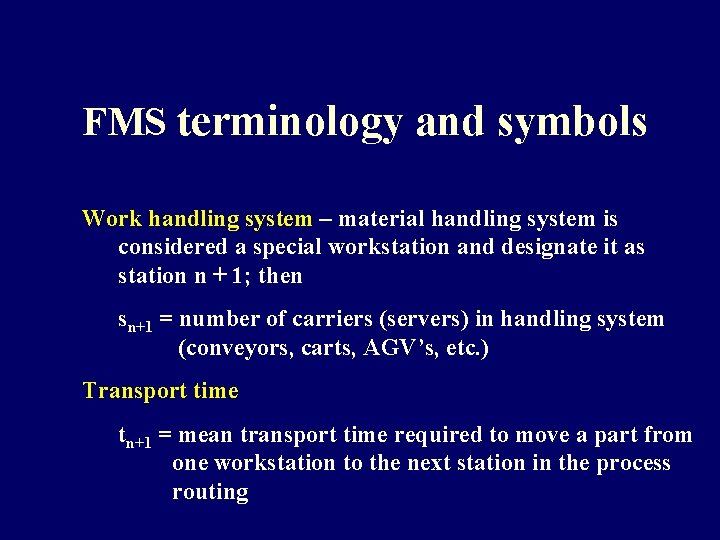 FMS terminology and symbols

Work handling system – material handling system is considered a special workstation and designate it as station n + 1; then

$s_{n+1}$ = number of carriers (servers) in handling system (conveyors, carts, AGV's, etc.)

Transport time

$t_{n+1}$ = mean transport time required to move a part from one workstation to the next station in the process routing